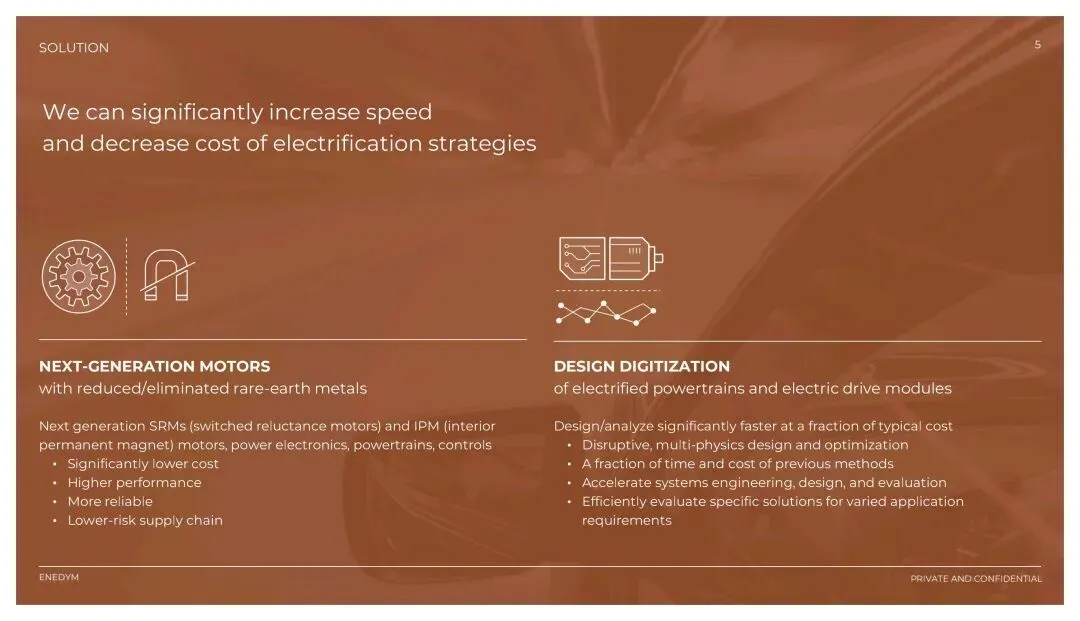 SOLUTION

5

We can significantly increase speed and decrease cost of electrification strategies

NEXT-GENERATION MOTORS
with reduced/eliminated rare-earth metals

Next generation SRMs (switched reluctance motors) and IPM (interior permanent magnet) motors, power electronics, powertrains, controls
• Significantly lower cost
• Higher performance
• More reliable
• Lower-risk supply chain

DESIGN DIGITIZATION
of electrified powertrains and electric drive modules

Design/analyze significantly faster at a fraction of typical cost
• Disruptive, multi-physics design and optimization
• A fraction of time and cost of previous methods
• Accelerate systems engineering, design, and evaluation
• Efficiently evaluate specific solutions for varied application requirements

ENEDYM

PRIVATE AND CONFIDENTIAL